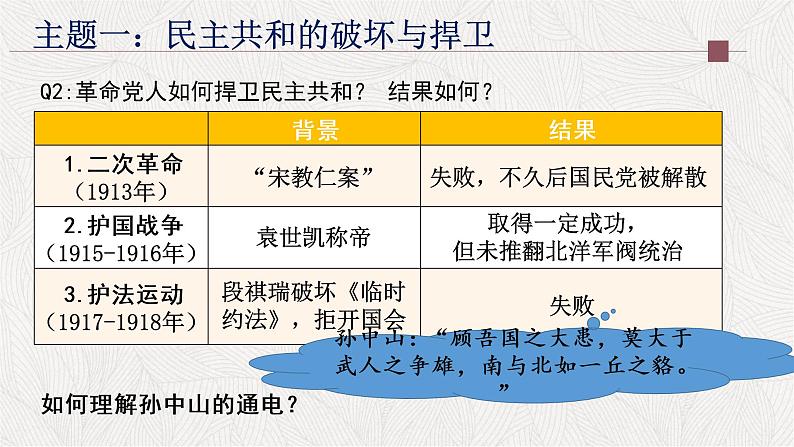 主题一：民主共和的破坏与捍卫

Q2:革命党人如何捍卫民主共和？ 结果如何？

| | 背景 | 结果 |
|---|---|---|
| 1.二次革命（1913年） | “宋教仁案” | 失败，不久后国民党被解散 |
| 2.护国战争（1915-1916年） | 袁世凯称帝 | 取得一定成功，但未推翻北洋军阀统治 |
| 3.护法运动（1917-1918年） | 段祺瑞破坏《临时约法》，拒开国会 | 失败 |

孙中山：“顾吾国之大患，莫大于武人之争雄，南与北如一丘之貉。”

如何理解孙中山的通电？